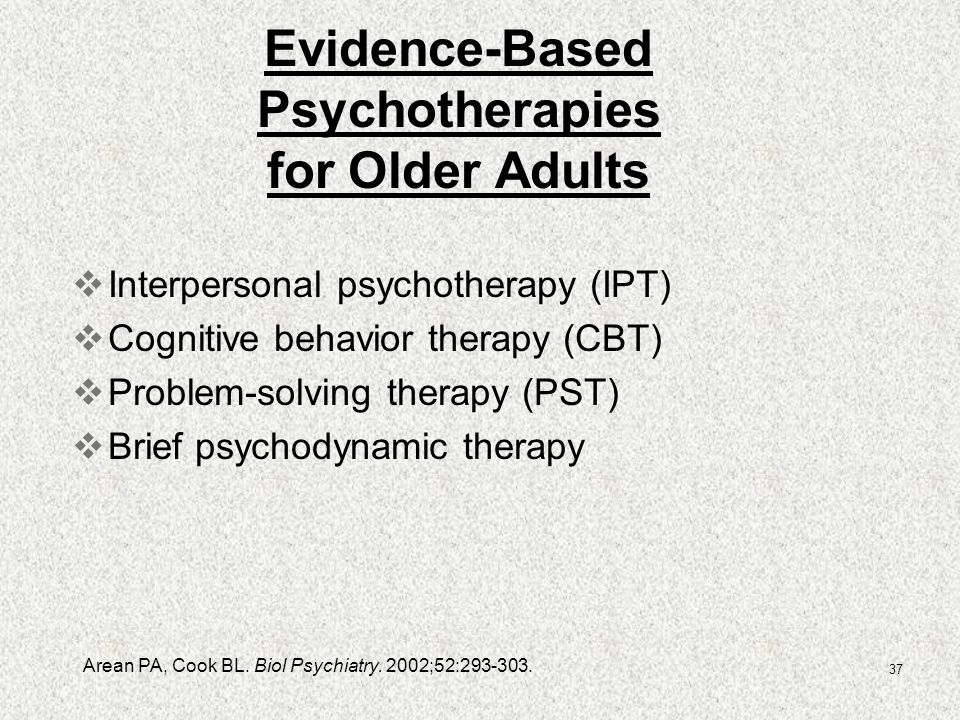 Evidence-Based Psychotherapies for Older Adults

❖ Interpersonal psychotherapy (IPT)
❖ Cognitive behavior therapy (CBT)
❖ Problem-solving therapy (PST)
❖ Brief psychodynamic therapy

Arean PA, Cook BL. Biol Psychiatry. 2002;52:293-303.

37